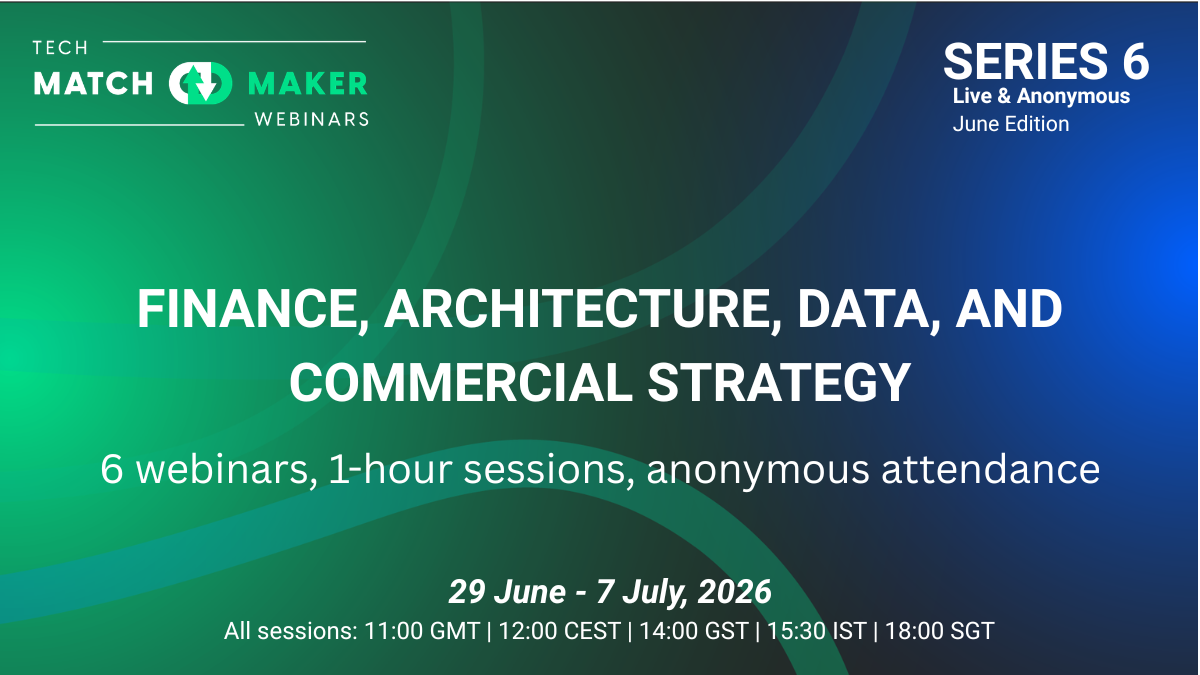 TECH
MATCH MAKER
WEBINARS

SERIES 6
Live & Anonymous
June Edition

FINANCE, ARCHITECTURE, DATA, AND COMMERCIAL STRATEGY

6 webinars, 1-hour sessions, anonymous attendance

29 June - 7 July, 2026
All sessions: 11:00 GMT | 12:00 CEST | 14:00 GST | 15:30 IST | 18:00 SGT